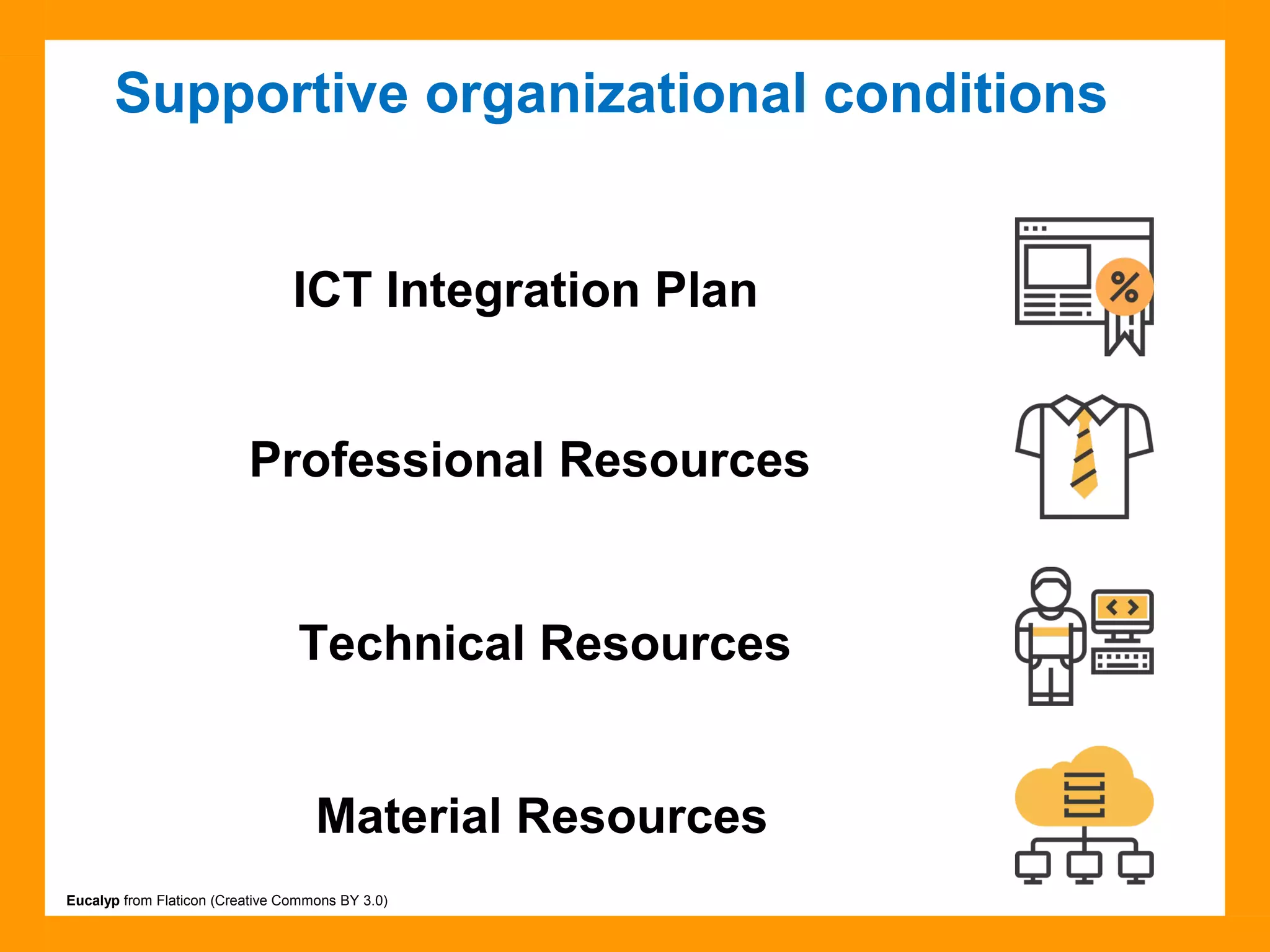 Supportive organizational conditions

ICT Integration Plan

%

Professional Resources

Technical Resources

< >

Material Resources

Eucalyp from Flaticon (Creative Commons BY 3.0)